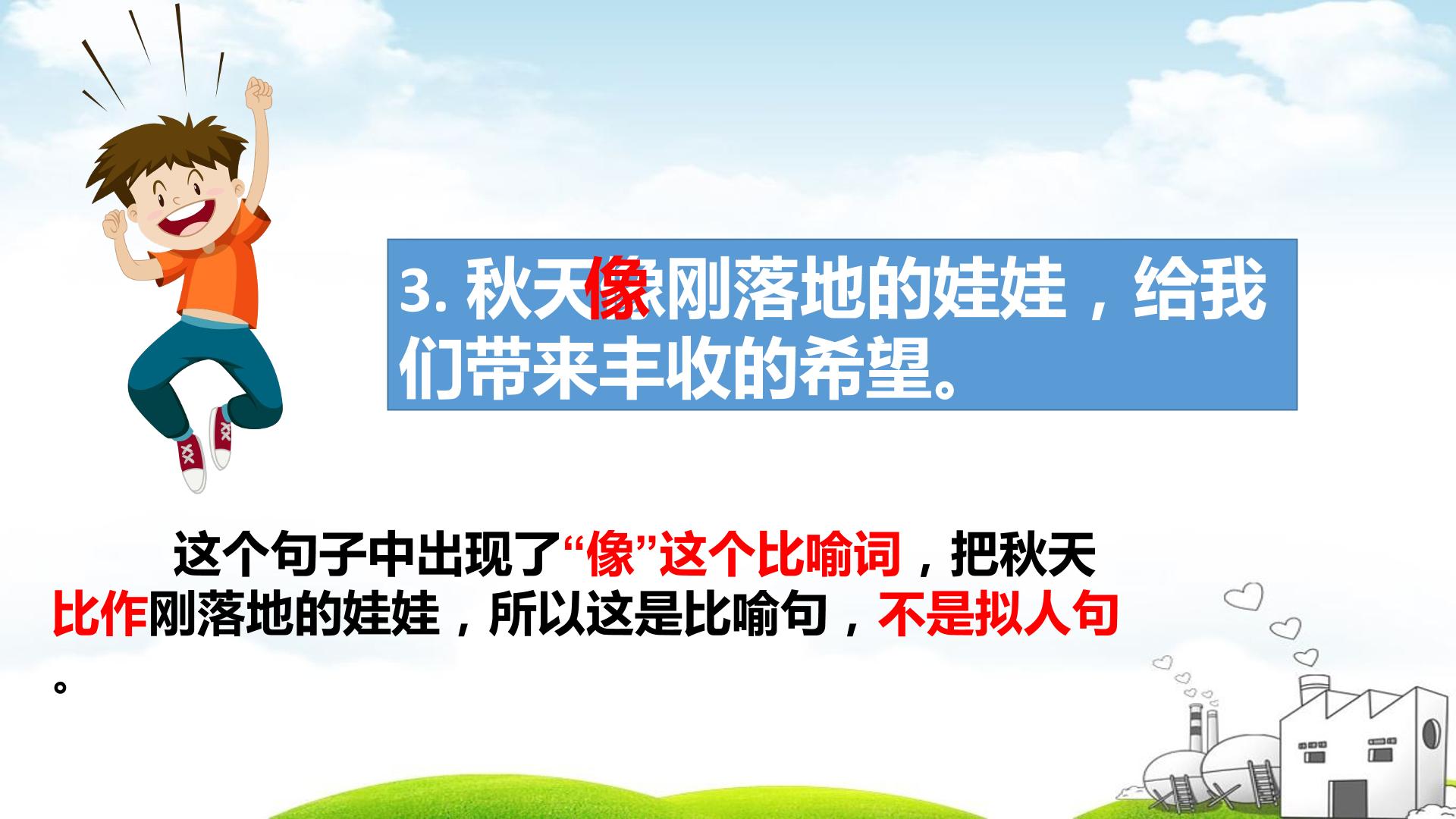 3.秋天像刚落地的娃娃，给我们带来丰收的希望。

这个句子中出现了“像”这个比喻词，把秋天比作刚落地的娃娃，所以这是比喻句，不是拟人句。